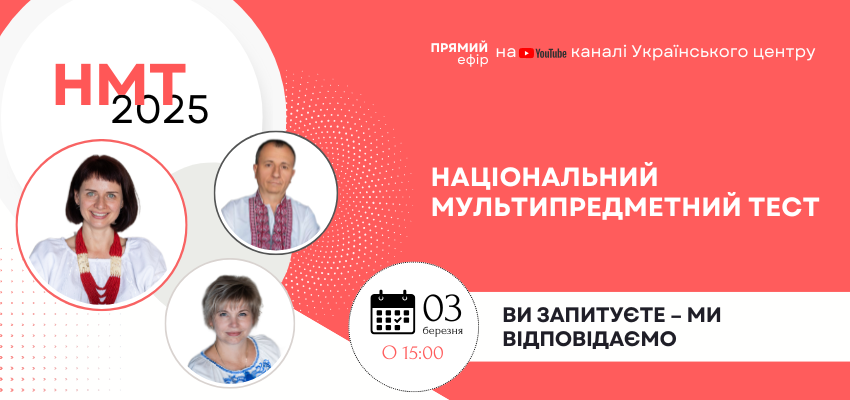 НМТ 2025

ПРЯМИЙ ефір на YouTube каналі Українського центру

НАЦІОНАЛЬНИЙ МУЛЬТИПРЕДМЕТНИЙ ТЕСТ

03 березня

О 15:00

ВИ ЗАПИТУЄТЕ – МИ ВІДПОВІДАЄМО